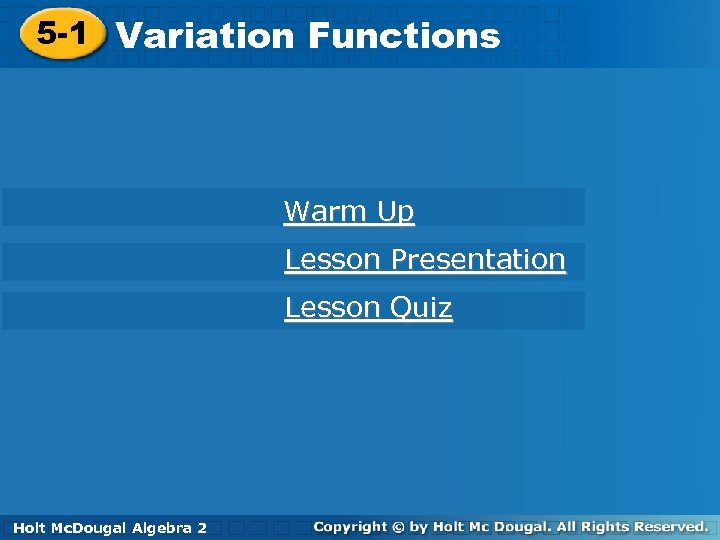 5-1 Variation Functions

Warm Up

Lesson Presentation

Lesson Quiz

Holt McDougal Algebra 2

Copyright © by Holt Mc Dougal. All Rights Reserved.